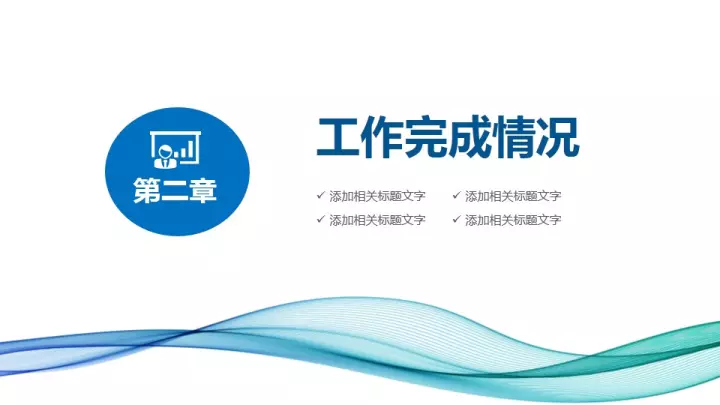 第二章

工作完成情况

✓ 添加相关标题文字
✓ 添加相关标题文字
✓ 添加相关标题文字
✓ 添加相关标题文字